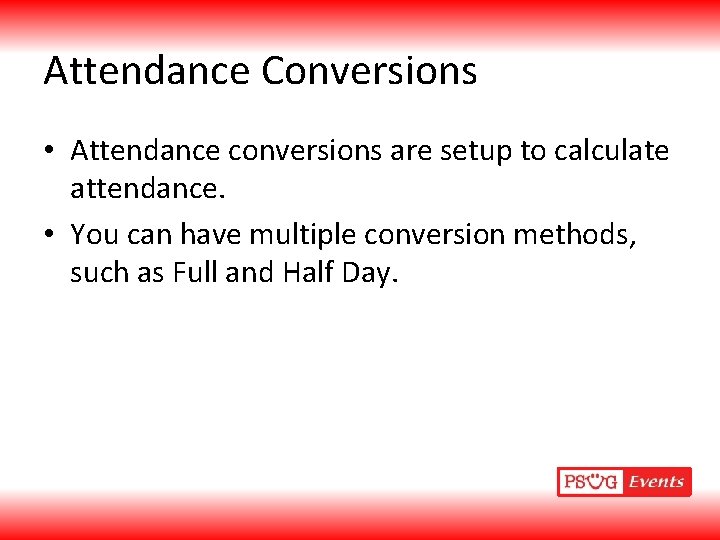 Attendance Conversions

• Attendance conversions are setup to calculate attendance.

• You can have multiple conversion methods, such as Full and Half Day.

PSUG Events